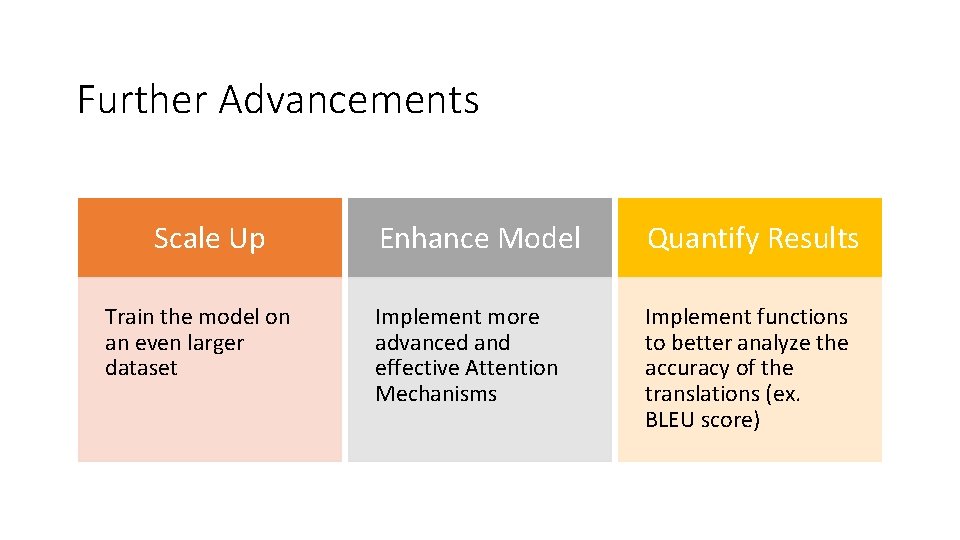 Further Advancements

Scale Up

Train the model on an even larger dataset

Enhance Model

Implement more advanced and effective Attention Mechanisms

Quantify Results

Implement functions to better analyze the accuracy of the translations (ex. BLEU score)